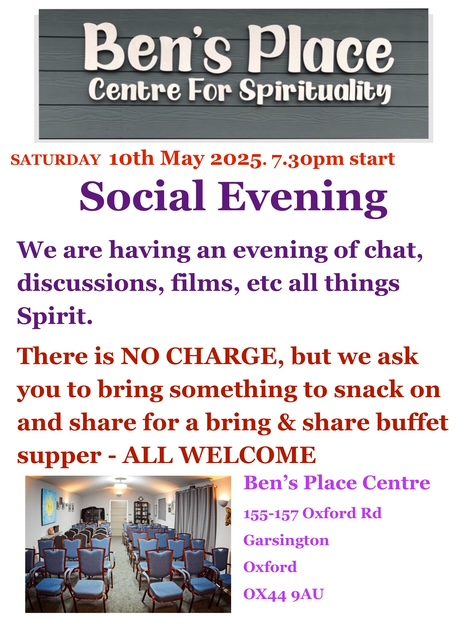 Ben's Place
Centre For Spirituality

SATURDAY 10th May 2025. 7.30pm start

Social Evening

We are having an evening of chat, discussions, films, etc all things Spirit.

There is NO CHARGE, but we ask you to bring something to snack on and share for a bring & share buffet supper - ALL WELCOME

Ben's Place Centre
155-157 Oxford Rd
Garsington
Oxford
OX44 9AU